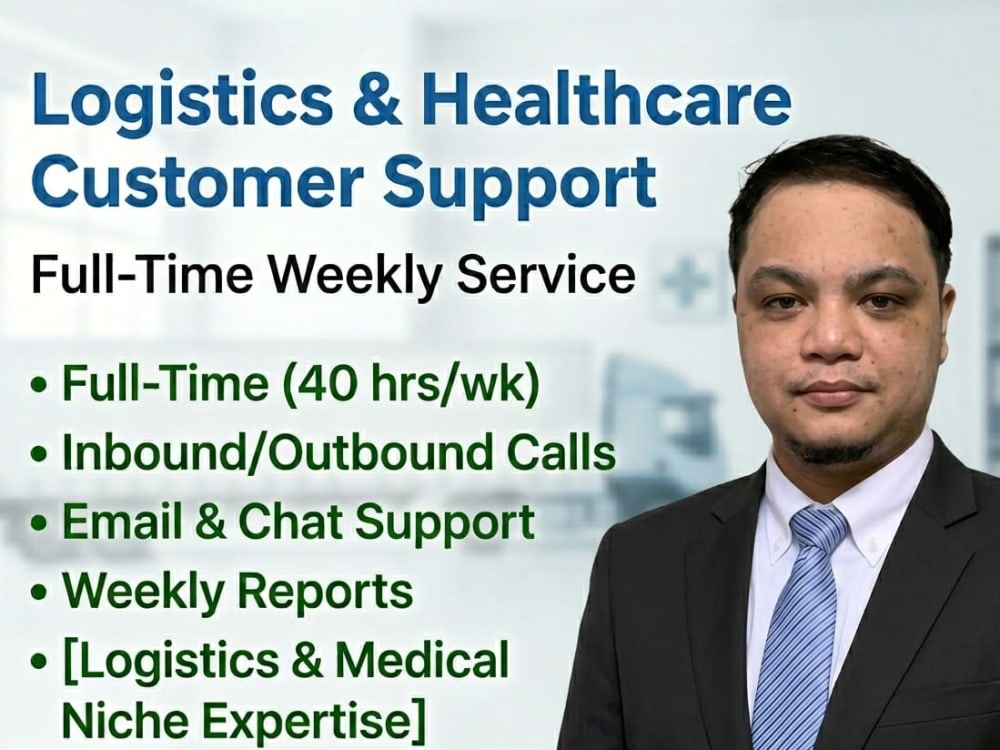 Logistics & Healthcare Customer Support

Full-Time Weekly Service

• Full-Time (40 hrs/wk)
• Inbound/Outbound Calls
• Email & Chat Support
• Weekly Reports
• [Logistics & Medical Niche Expertise]